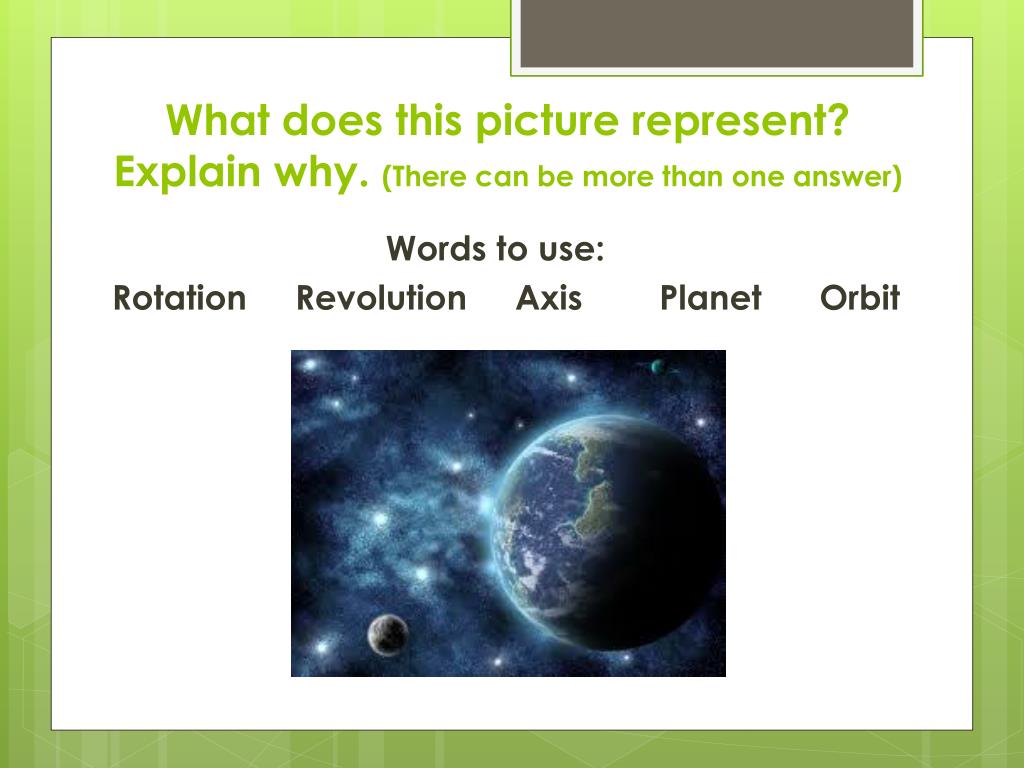 What does this picture represent? Explain why. (There can be more than one answer)

Words to use:

Rotation Revolution Axis Planet Orbit